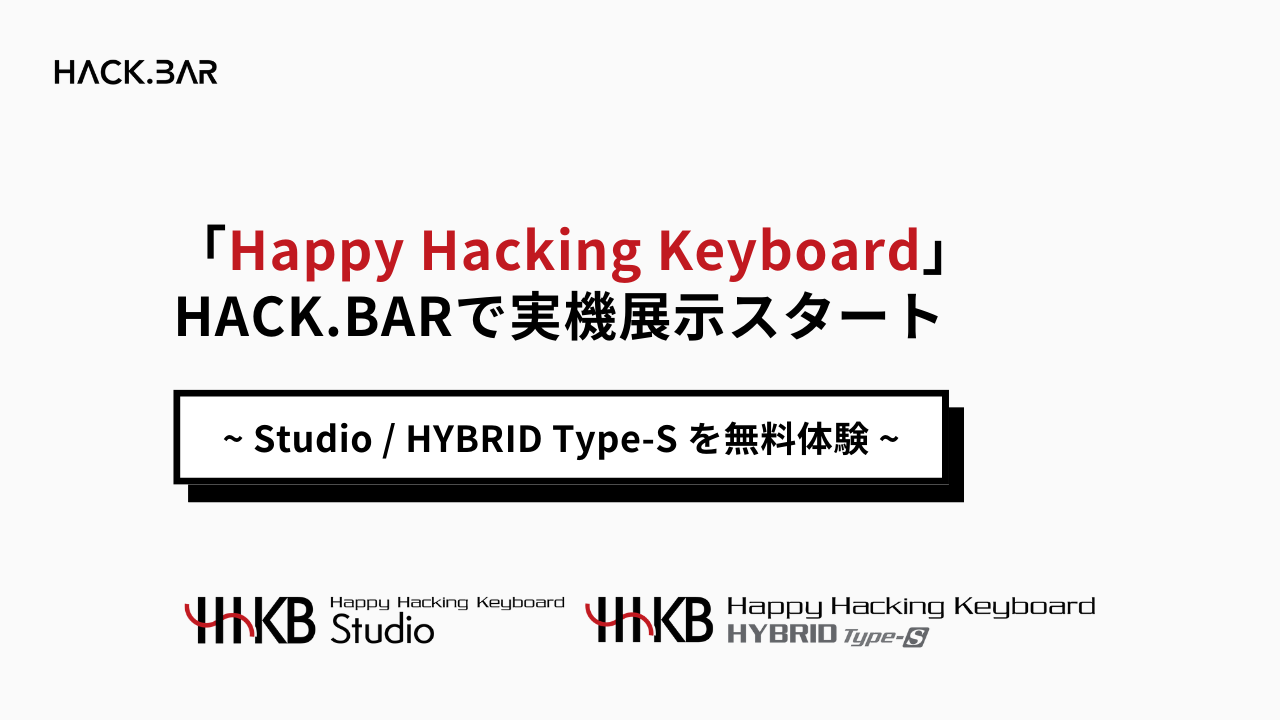 HACK.BAR

「Happy Hacking Keyboard」
HACK.BARで実機展示スタート

~ Studio / HYBRID Type-S を無料体験 ~

HHKB Happy Hacking Keyboard Studio

HHKB Happy Hacking Keyboard HYBRID Type-S